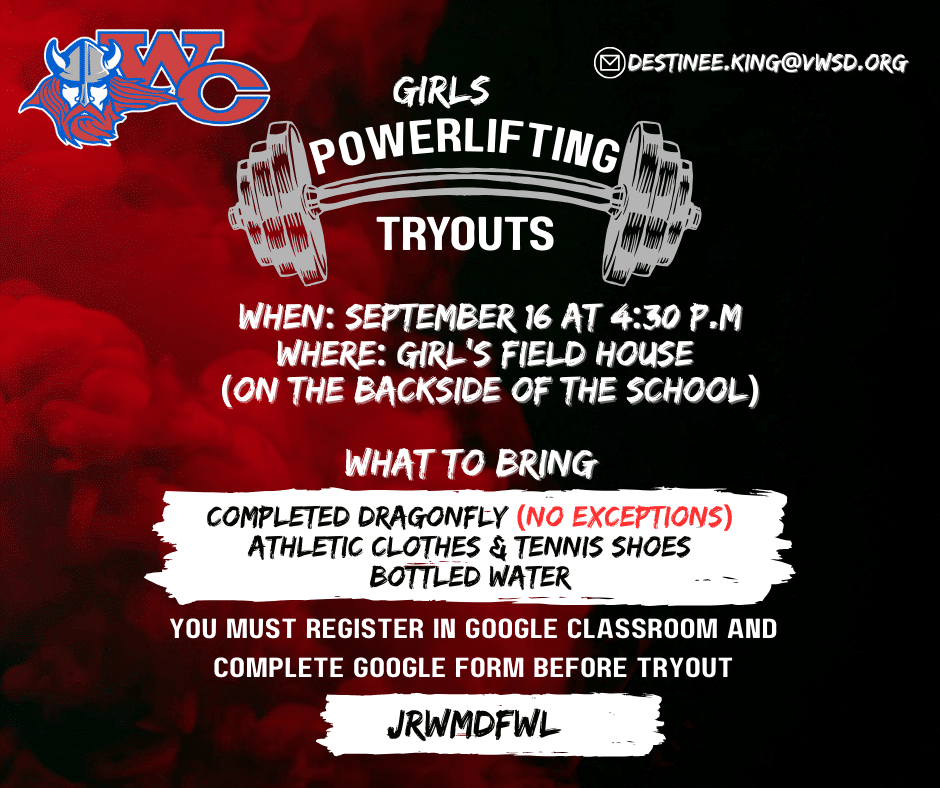 WC

DESTINEE.KING@VWSD.ORG

GIRLS
POWERLIFTING
TRYOUTS

WHEN: SEPTEMBER 16 AT 4:30 P.M
WHERE: GIRL'S FIELD HOUSE
(ON THE BACKSIDE OF THE SCHOOL)

WHAT TO BRING

COMPLETED DRAGONFLY (NO EXCEPTIONS)
ATHLETIC CLOTHES & TENNIS SHOES
BOTTLED WATER

YOU MUST REGISTER IN GOOGLE CLASSROOM AND COMPLETE GOOGLE FORM BEFORE TRYOUT

JRWMDFWL